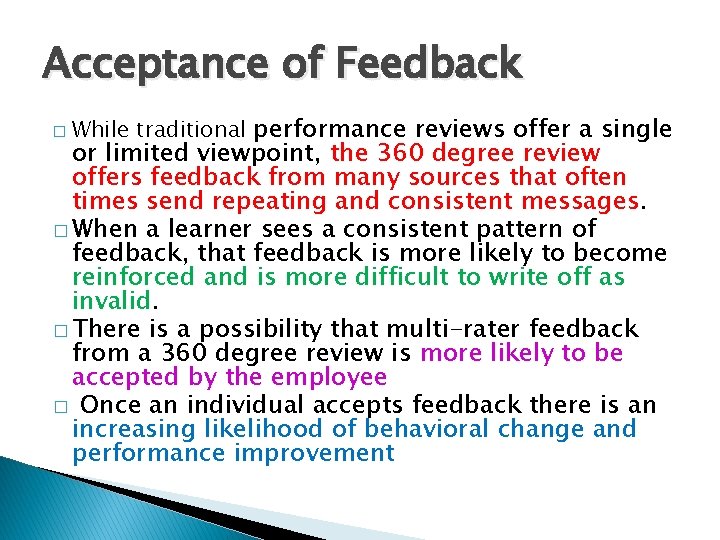 Acceptance of Feedback

□ While traditional performance reviews offer a single or limited viewpoint, the 360 degree review offers feedback from many sources that often times send repeating and consistent messages.

□ When a learner sees a consistent pattern of feedback, that feedback is more likely to become reinforced and is more difficult to write off as invalid.

□ There is a possibility that multi-rater feedback from a 360 degree review is more likely to be accepted by the employee

□ Once an individual accepts feedback there is an increasing likelihood of behavioral change and performance improvement